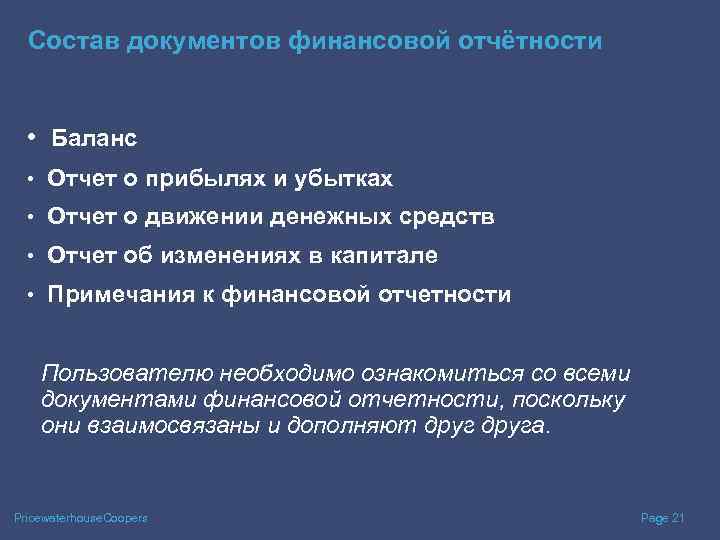 Состав документов финансовой отчётности

• Баланс
• Отчет о прибылях и убытках
• Отчет о движении денежных средств
• Отчет об изменениях в капитале
• Примечания к финансовой отчетности

Пользователю необходимо ознакомиться со всеми документами финансовой отчетности, поскольку они взаимосвязаны и дополняют друг друга.

PricewaterhouseCoopers

Page 21